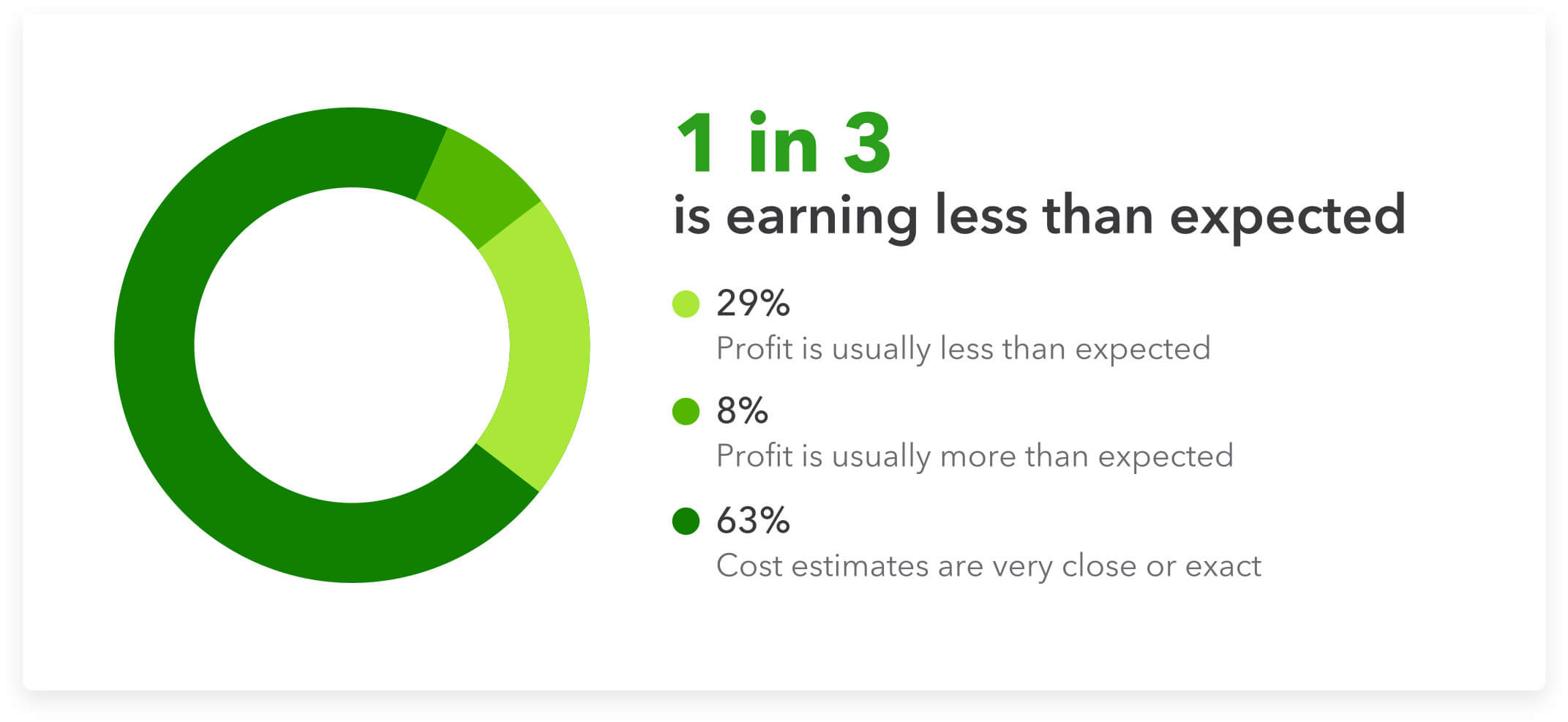 1 in 3
is earning less than expected

29%
Profit is usually less than expected

8%
Profit is usually more than expected

63%
Cost estimates are very close or exact